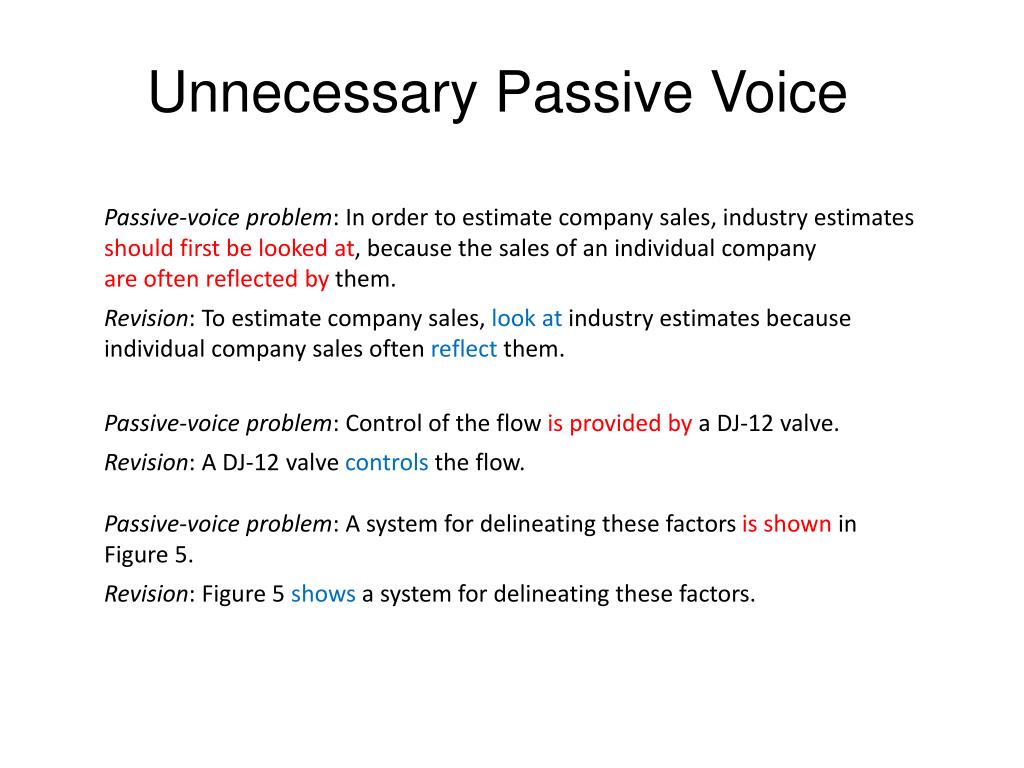 Unnecessary Passive Voice

Passive-voice problem: In order to estimate company sales, industry estimates should first be looked at, because the sales of an individual company are often reflected by them.

Revision: To estimate company sales, look at industry estimates because individual company sales often reflect them.

Passive-voice problem: Control of the flow is provided by a DJ-12 valve.

Revision: A DJ-12 valve controls the flow.

Passive-voice problem: A system for delineating these factors is shown in Figure 5.

Revision: Figure 5 shows a system for delineating these factors.